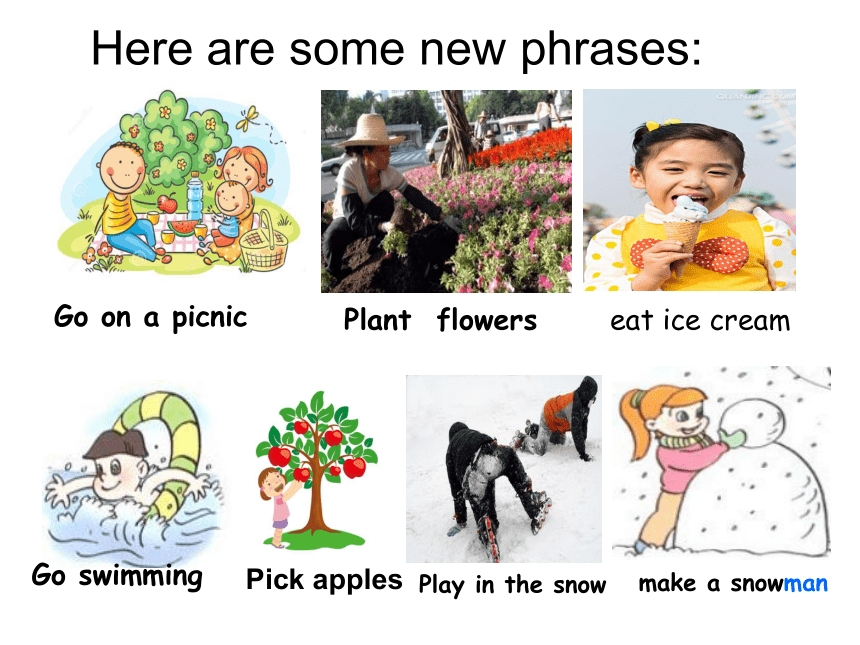 Here are some new phrases:

Go on a picnic

Plant flowers

eat ice cream

Go swimming

Pick apples

Play in the snow

make a snowman